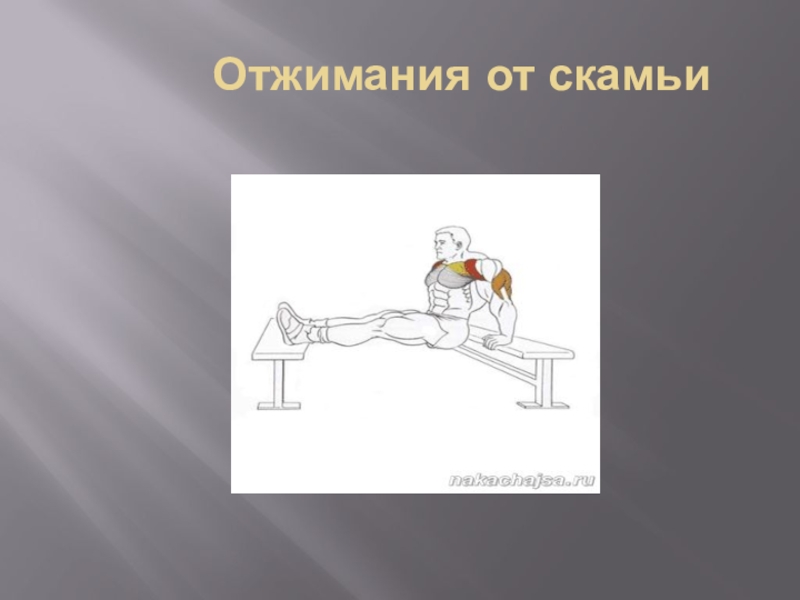 Отжимания от скамьи

nakachajsa.ru